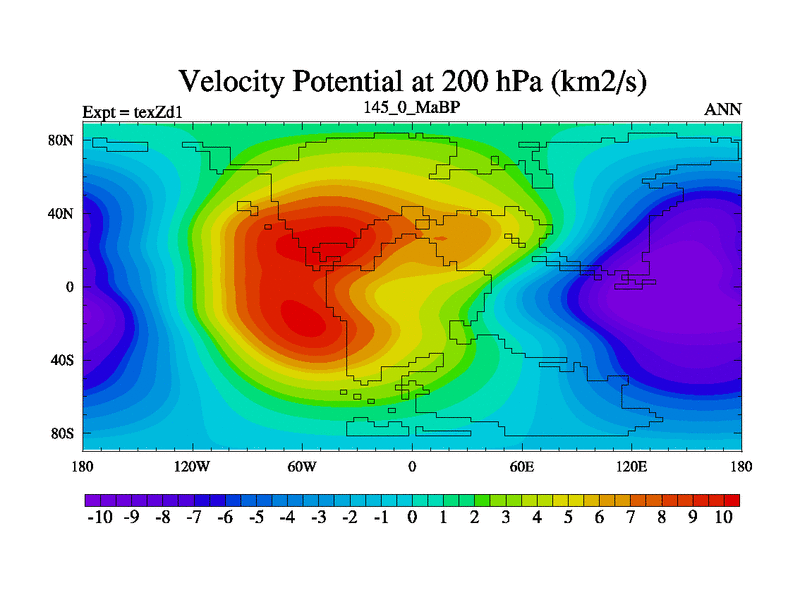 Velocity Potential at 200 hPa (km2/s)

Expt = texZd1
145_0_MaBP
ANN

80N
40N
0
40S
80S

180
120W
60W
0
60E
120E
180

-10 -9 -8 -7 -6 -5 -4 -3 -2 -1 0 1 2 3 4 5 6 7 8 9 10